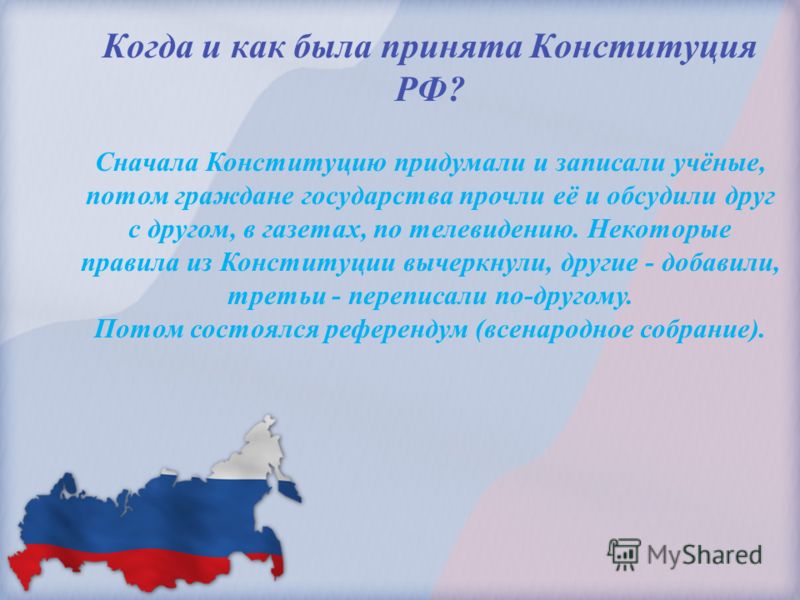 Когда и как была принята Конституция РФ?

Сначала Конституцию придумали и записали учёные, потом граждане государства прочли её и обсудили друг с другом, в газетах, по телевидению. Некоторые правила из Конституции вычеркнули, другие - добавили, третьи - переписали по-другому.
Потом состоялся референдум (всенародное собрание).

MyShared